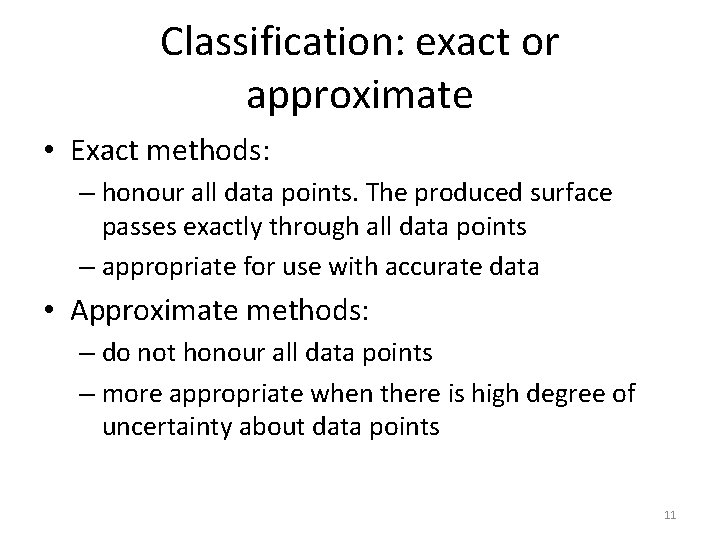 Classification: exact or approximate

• Exact methods:
– honour all data points. The produced surface passes exactly through all data points
– appropriate for use with accurate data

• Approximate methods:
– do not honour all data points
– more appropriate when there is high degree of uncertainty about data points

11